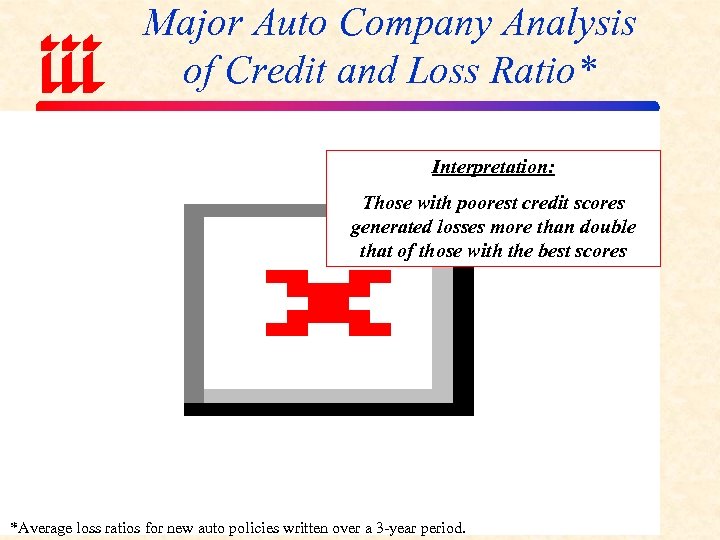 iii

Major Auto Company Analysis of Credit and Loss Ratio*

Interpretation:

Those with poorest credit scores generated losses more than double that of those with the best scores

*Average loss ratios for new auto policies written over a 3-year period.